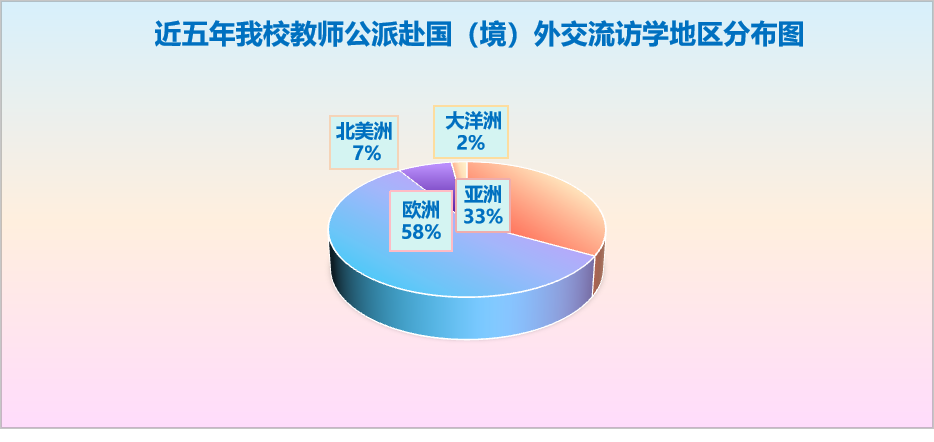 近五年我校教师公派赴国（境）外交流访学地区分布图

北美洲
7%

大洋洲
2%

欧洲
58%

亚洲
33%